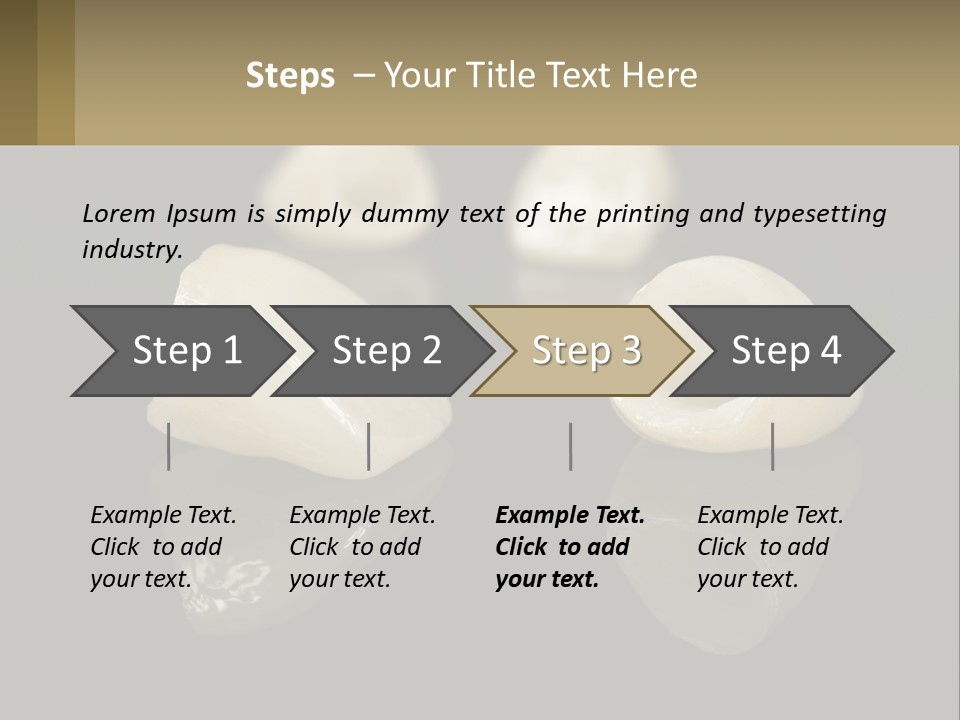 Steps – Your Title Text Here

Lorem Ipsum is simply dummy text of the printing and typesetting industry.

Step 1

Step 2

Step 3

Step 4

Example Text. Click to add your text.

Example Text. Click to add your text.

Example Text. Click to add your text.

Example Text. Click to add your text.